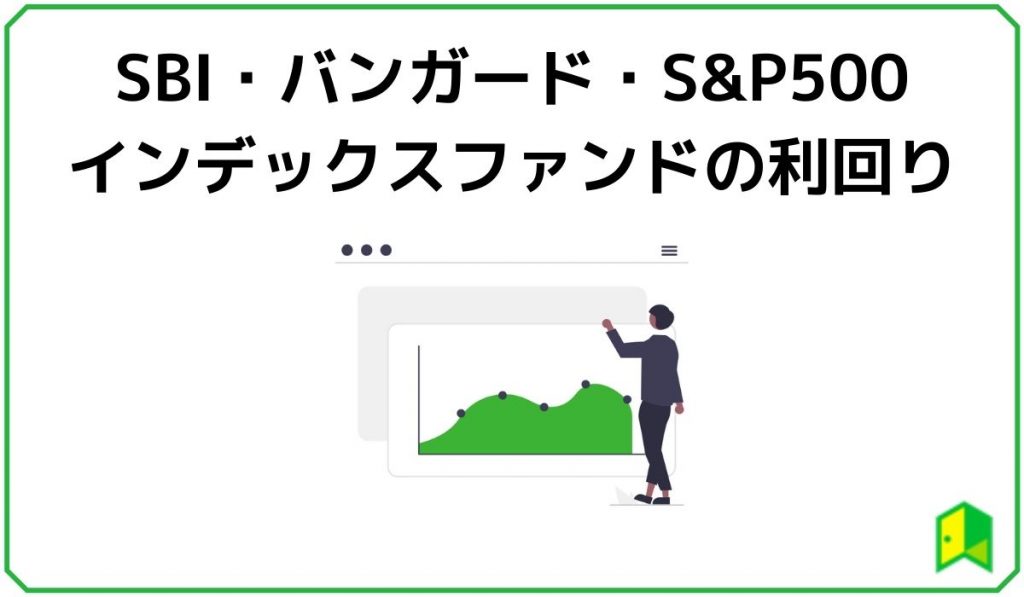 SBI・バンガード・S&P500
インデックスファンドの利回り